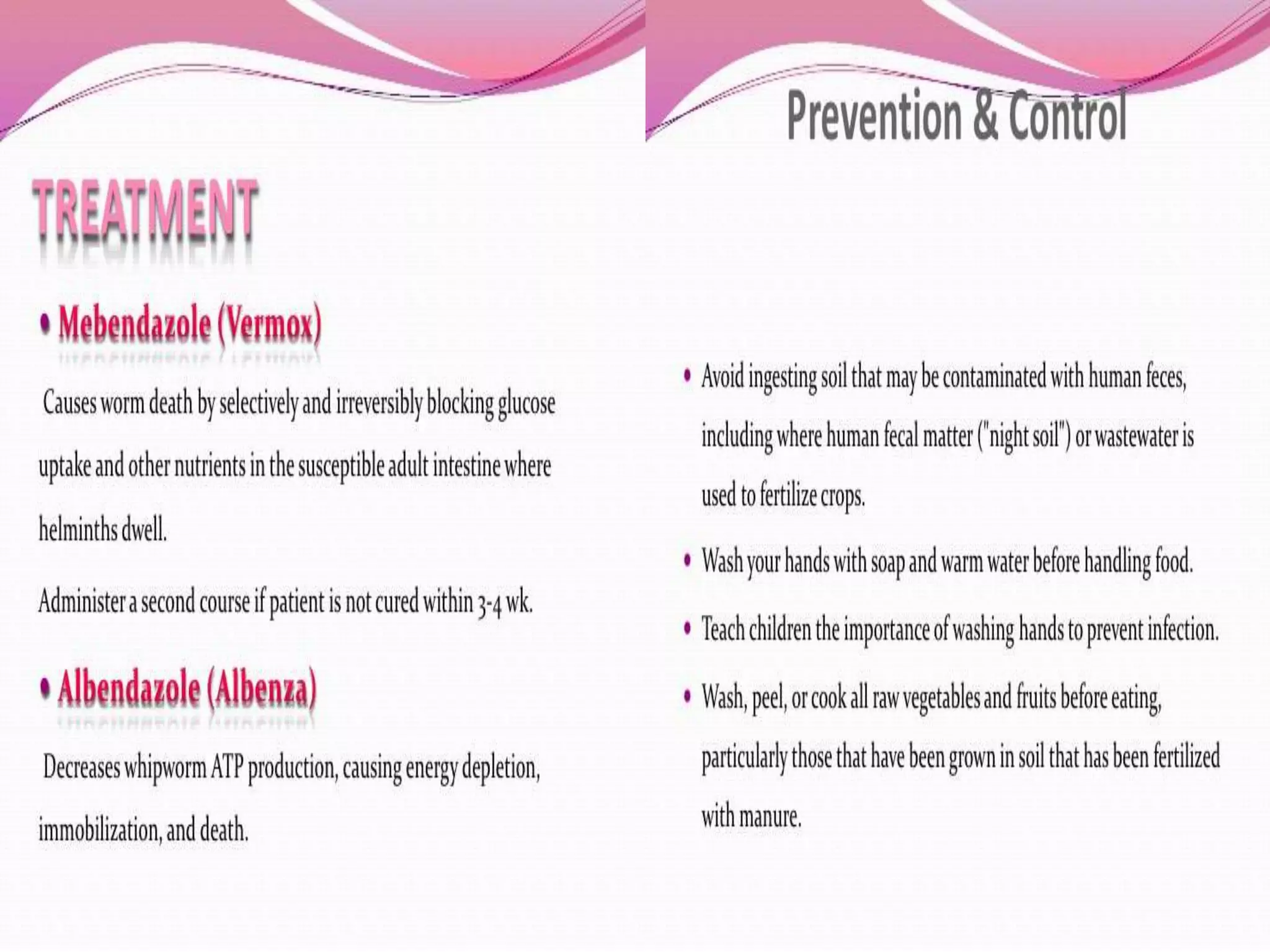 TREATMENT

• Mebendazole (Vermox)

Causes worm death by selectively and irreversibly blocking glucose uptake and other nutrients in the susceptible adult intestine where helminths dwell.

Administer a second course if patient is not cured within 3-4 wk.

• Albendazole (Albenza)

Decreases whipworm ATP production, causing energy depletion, immobilization, and death.

Prevention & Control

• Avoid ingesting soil that may be contaminated with human feces, including where human fecal matter ("night soil") or wastewater is used to fertilize crops.

• Wash your hands with soap and warm water before handling food.

• Teach children the importance of washing hands to prevent infection.

• Wash, peel, or cook all raw vegetables and fruits before eating, particularly those that have been grown in soil that has been fertilized with manure.